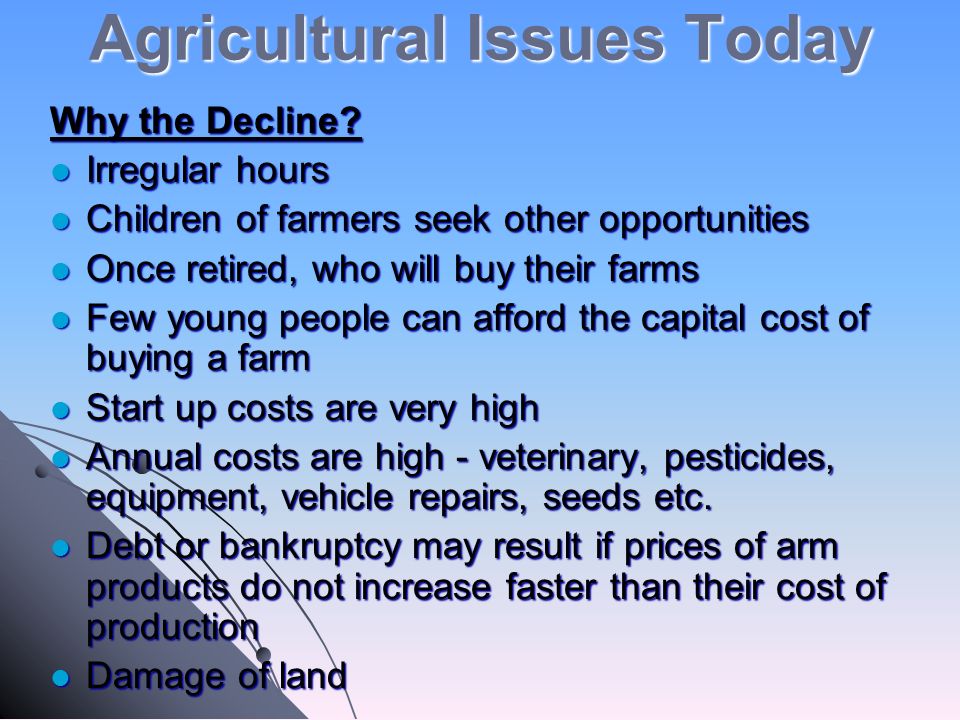 Agricultural Issues Today

Why the Decline?

- Irregular hours
- Children of farmers seek other opportunities
- Once retired, who will buy their farms
- Few young people can afford the capital cost of buying a farm
- Start up costs are very high
- Annual costs are high - veterinary, pesticides, equipment, vehicle repairs, seeds etc.
- Debt or bankruptcy may result if prices of arm products do not increase faster than their cost of production
- Damage of land